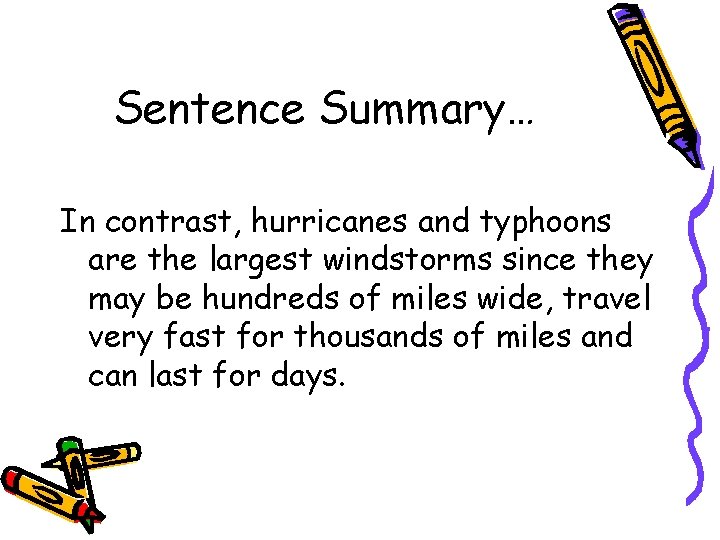 Sentence Summary…

In contrast, hurricanes and typhoons are the largest windstorms since they may be hundreds of miles wide, travel very fast for thousands of miles and can last for days.